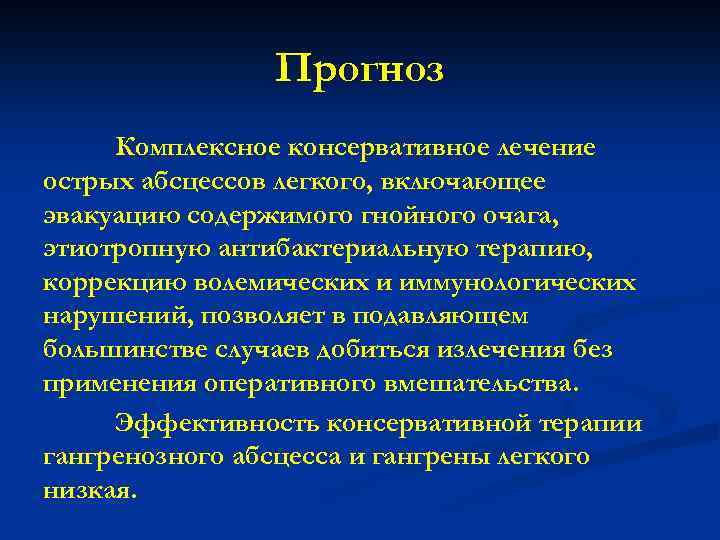 Прогноз

Комплексное консервативное лечение острых абсцессов легкого, включающее эвакуацию содержимого гнойного очага, этиотропную антибактериальную терапию, коррекцию волемических и иммунологических нарушений, позволяет в подавляющем большинстве случаев добиться излечения без применения оперативного вмешательства.

Эффективность консервативной терапии гангренозного абсцесса и гангрены легкого низкая.